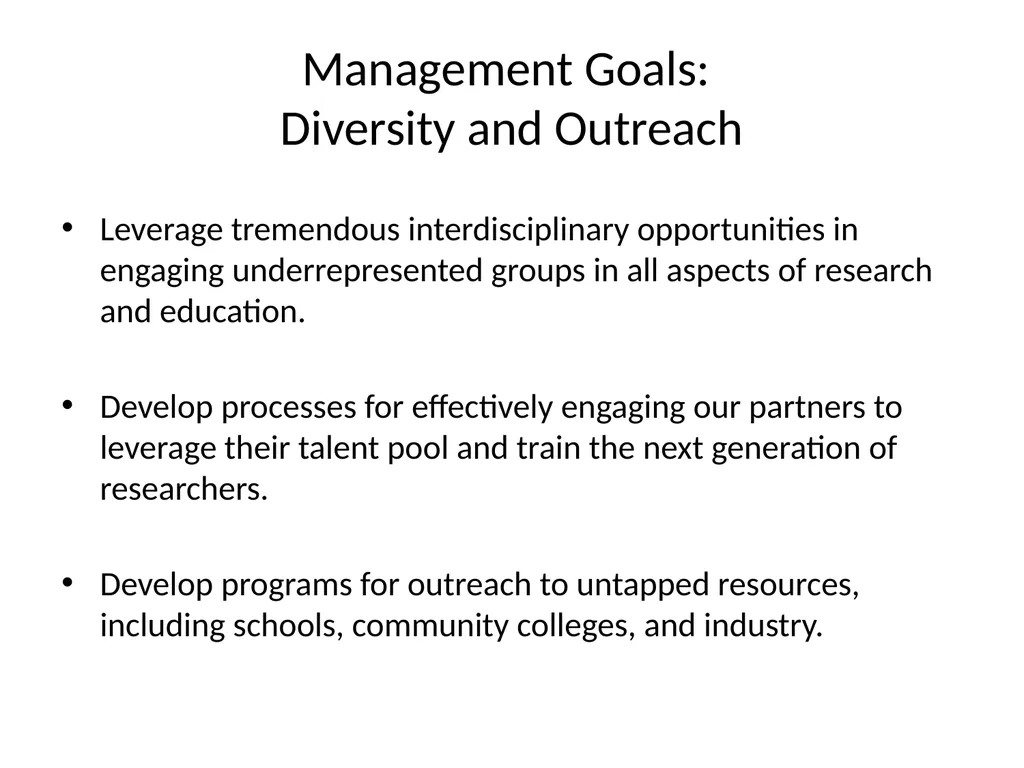 Management Goals:
Diversity and Outreach

• Leverage tremendous interdisciplinary opportunities in engaging underrepresented groups in all aspects of research and education.

• Develop processes for effectively engaging our partners to leverage their talent pool and train the next generation of researchers.

• Develop programs for outreach to untapped resources, including schools, community colleges, and industry.